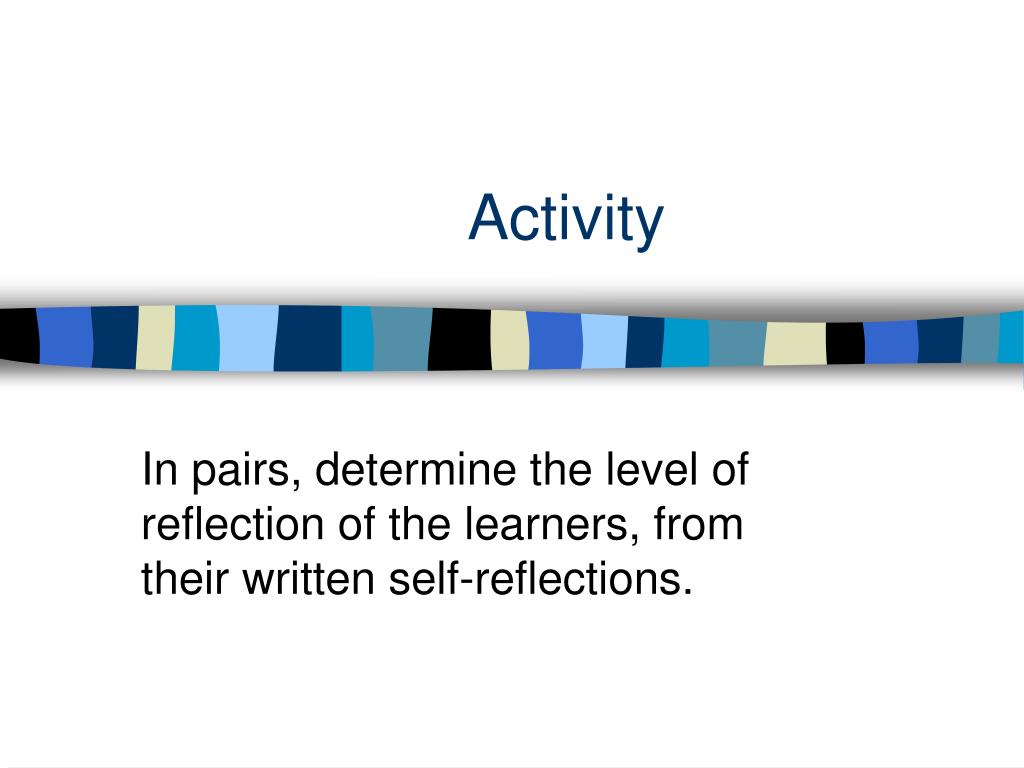 Activity

In pairs, determine the level of reflection of the learners, from their written self-reflections.